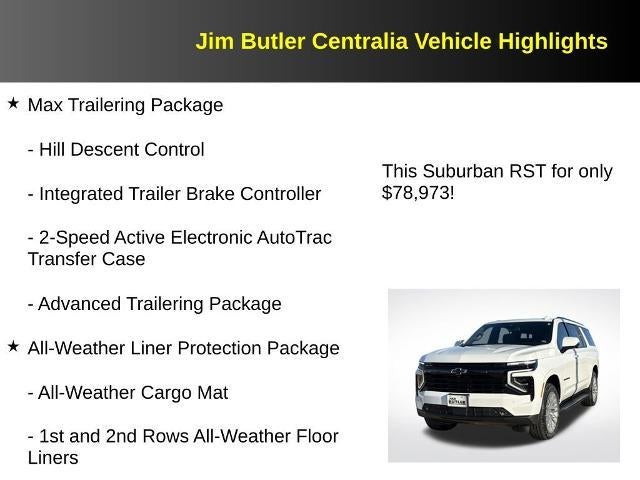 Jim Butler Centralia Vehicle Highlights

★ Max Trailering Package

- Hill Descent Control

- Integrated Trailer Brake Controller

- 2-Speed Active Electronic AutoTrac Transfer Case

- Advanced Trailering Package

★ All-Weather Liner Protection Package

- All-Weather Cargo Mat

- 1st and 2nd Rows All-Weather Floor Liners

This Suburban RST for only $78,973!

JIM BUTLER